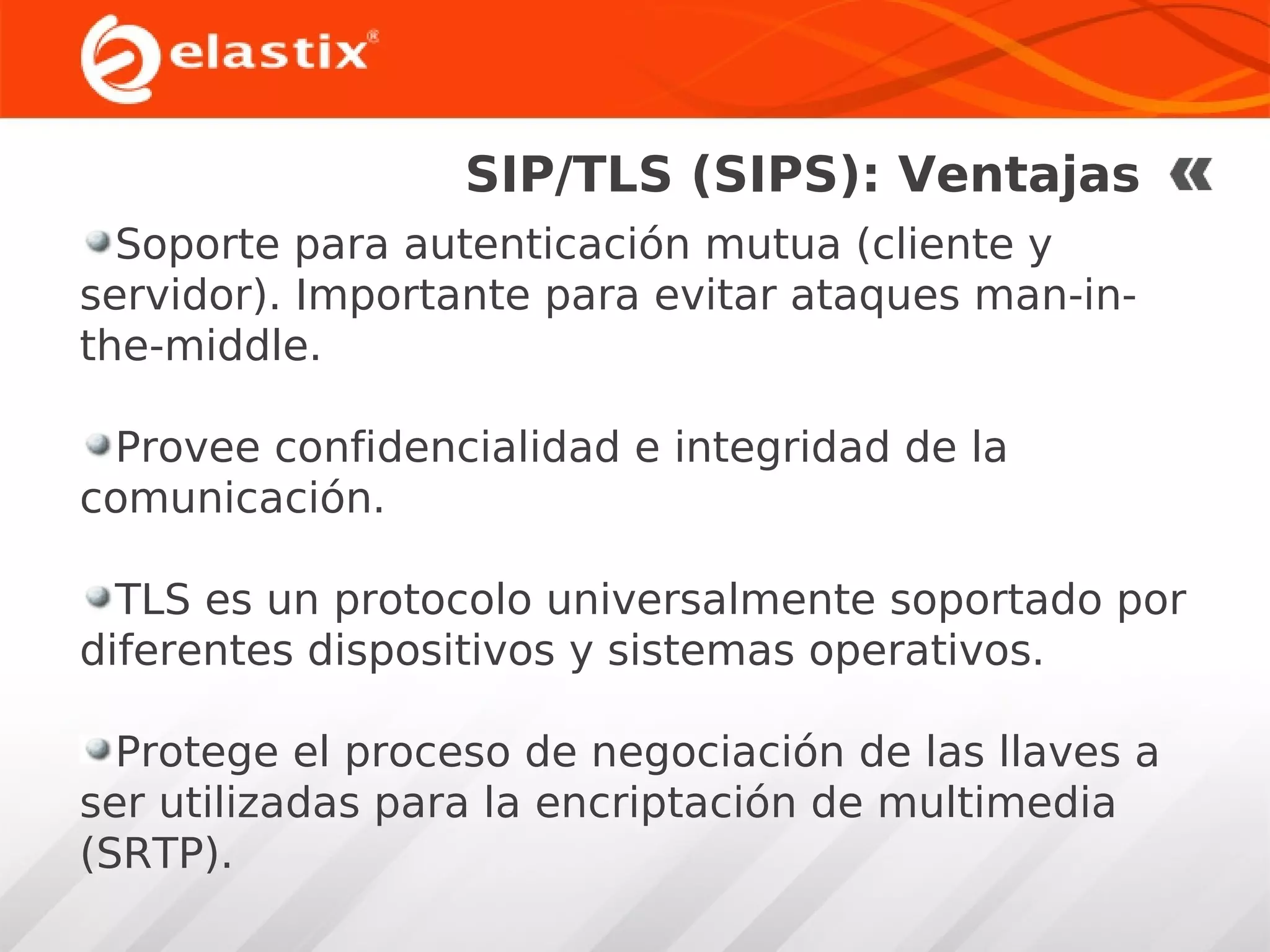 elastix®

SIP/TLS (SIPS): Ventajas «

Soporte para autenticación mutua (cliente y servidor). Importante para evitar ataques man-in-the-middle.

Provee confidencialidad e integridad de la comunicación.

TLS es un protocolo universalmente soportado por diferentes dispositivos y sistemas operativos.

Protege el proceso de negociación de las llaves a ser utilizadas para la encriptación de multimedia (SRTP).